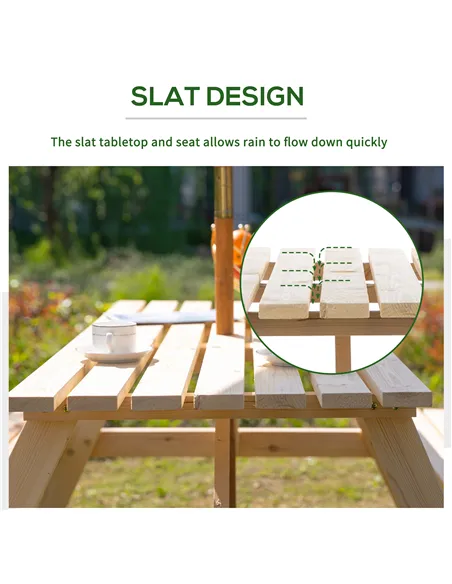 SLAT DESIGN

The slat tabletop and seat allows rain to flow down quickly